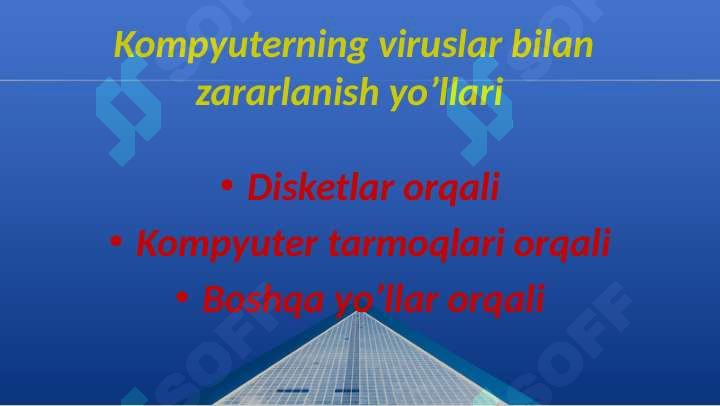 Kompyuterning viruslar bilan zararlanish yo’llari

• Disketlar orqali
• Kompyuter tarmoqlari orqali
• Boshqa yo’llar orqali

SOFF SOFF SOFF SOFF